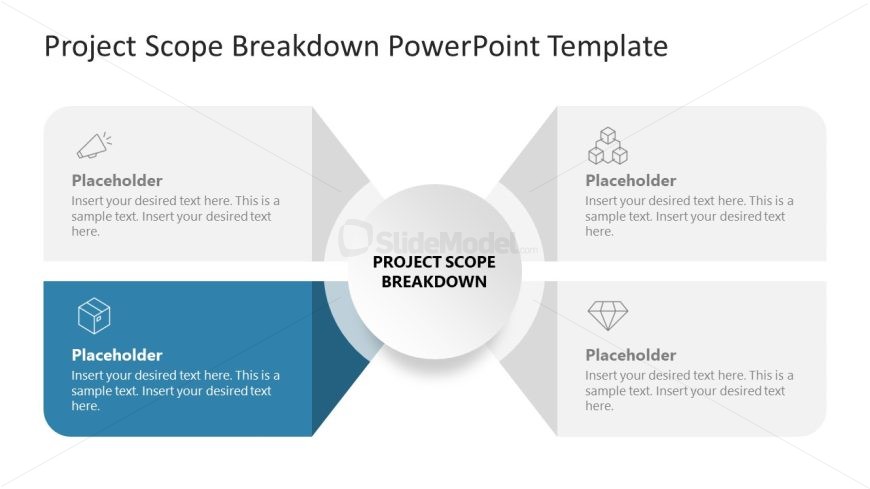 Project Scope Breakdown PowerPoint Template

Placeholder
Insert your desired text here. This is a sample text. Insert your desired text here.

Placeholder
Insert your desired text here. This is a sample text. Insert your desired text here.

SlideModel.com

PROJECT SCOPE BREAKDOWN

Placeholder
Insert your desired text here. This is a sample text. Insert your desired text here.

Placeholder
Insert your desired text here. This is a sample text. Insert your desired text here.